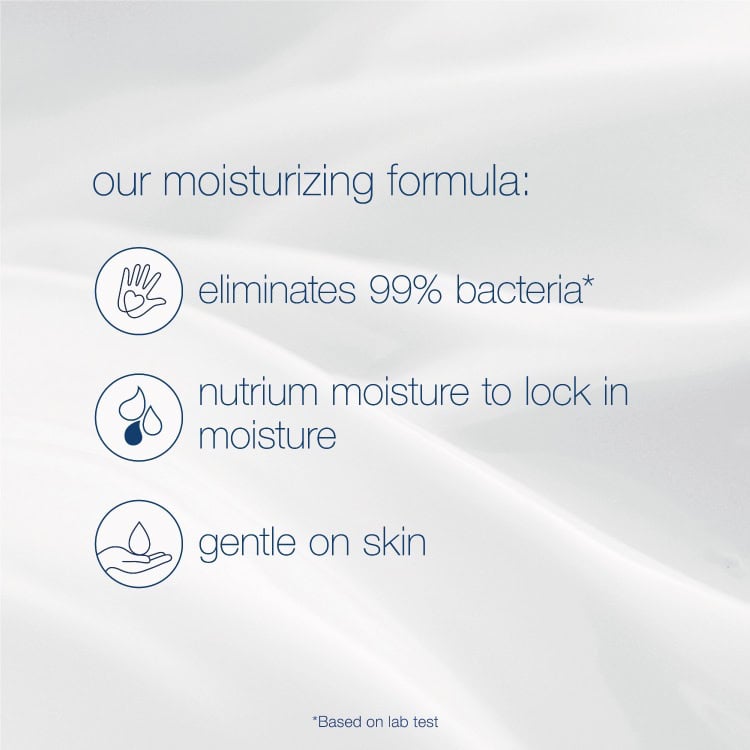 our moisturizing formula:

eliminates 99% bacteria*

nutrium moisture to lock in moisture

gentle on skin

*Based on lab test